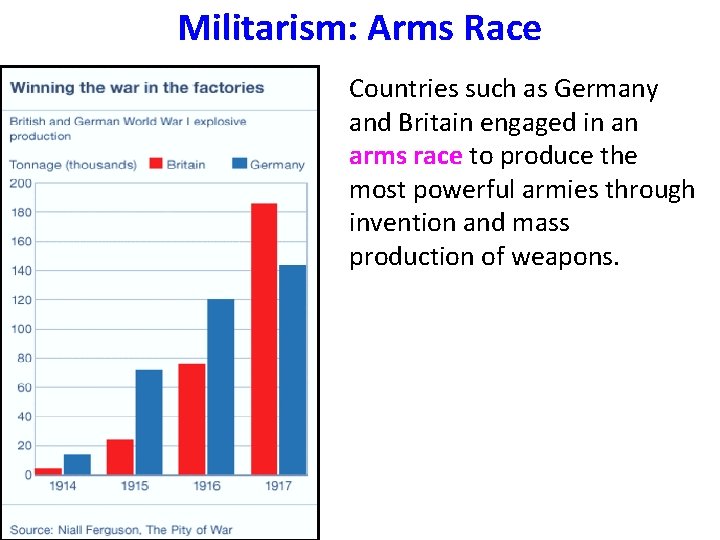 Militarism: Arms Race

Winning the war in the factories

British and German World War I explosive production

Tonnage (thousands) Britain Germany

200
180
160
140
120
100
80
60
40
20
0

1914 1915 1916 1917

Source: Niall Ferguson, The Pity of War

Countries such as Germany and Britain engaged in an arms race to produce the most powerful armies through invention and mass production of weapons.